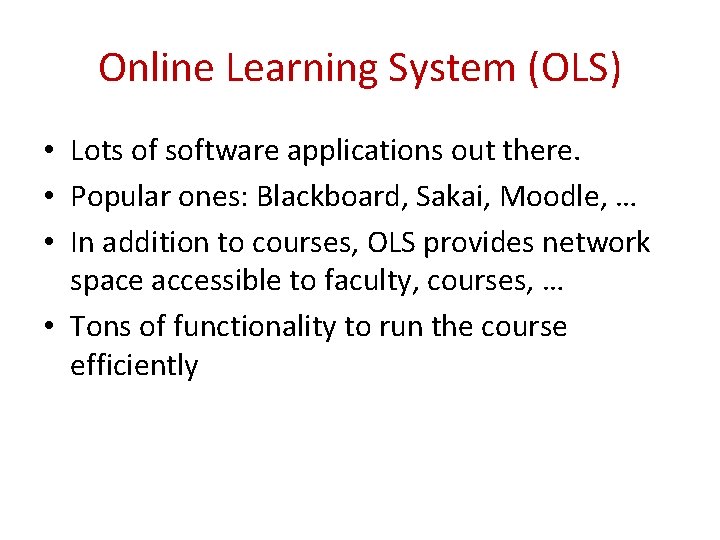 Online Learning System (OLS)

• Lots of software applications out there.
• Popular ones: Blackboard, Sakai, Moodle, …
• In addition to courses, OLS provides network space accessible to faculty, courses, …
• Tons of functionality to run the course efficiently